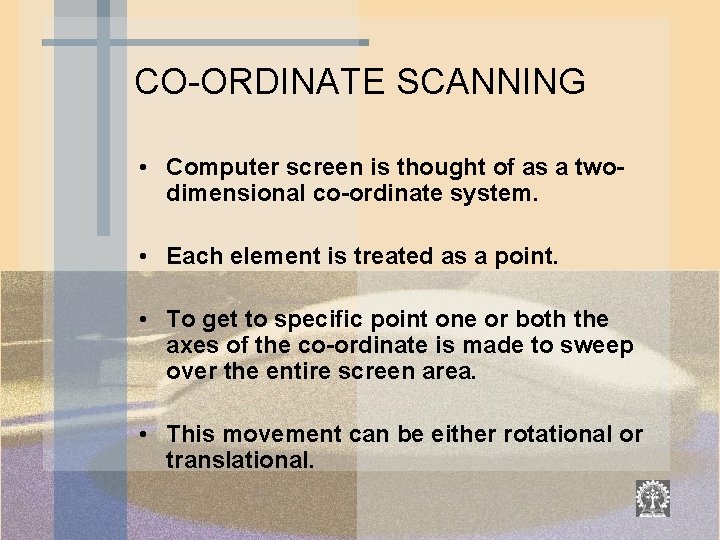 CO-ORDINATE SCANNING

• Computer screen is thought of as a two-dimensional co-ordinate system.

• Each element is treated as a point.

• To get to specific point one or both the axes of the co-ordinate is made to sweep over the entire screen area.

• This movement can be either rotational or translational.